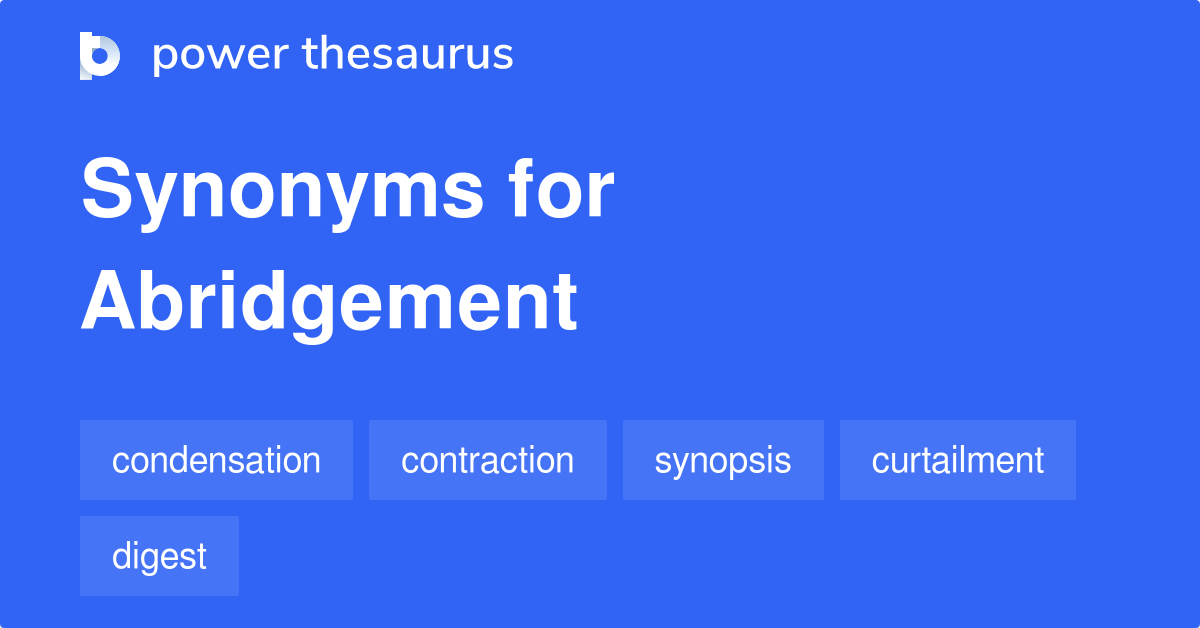 power thesaurus

Synonyms for Abridgement

condensation

contraction

synopsis

curtailment

digest